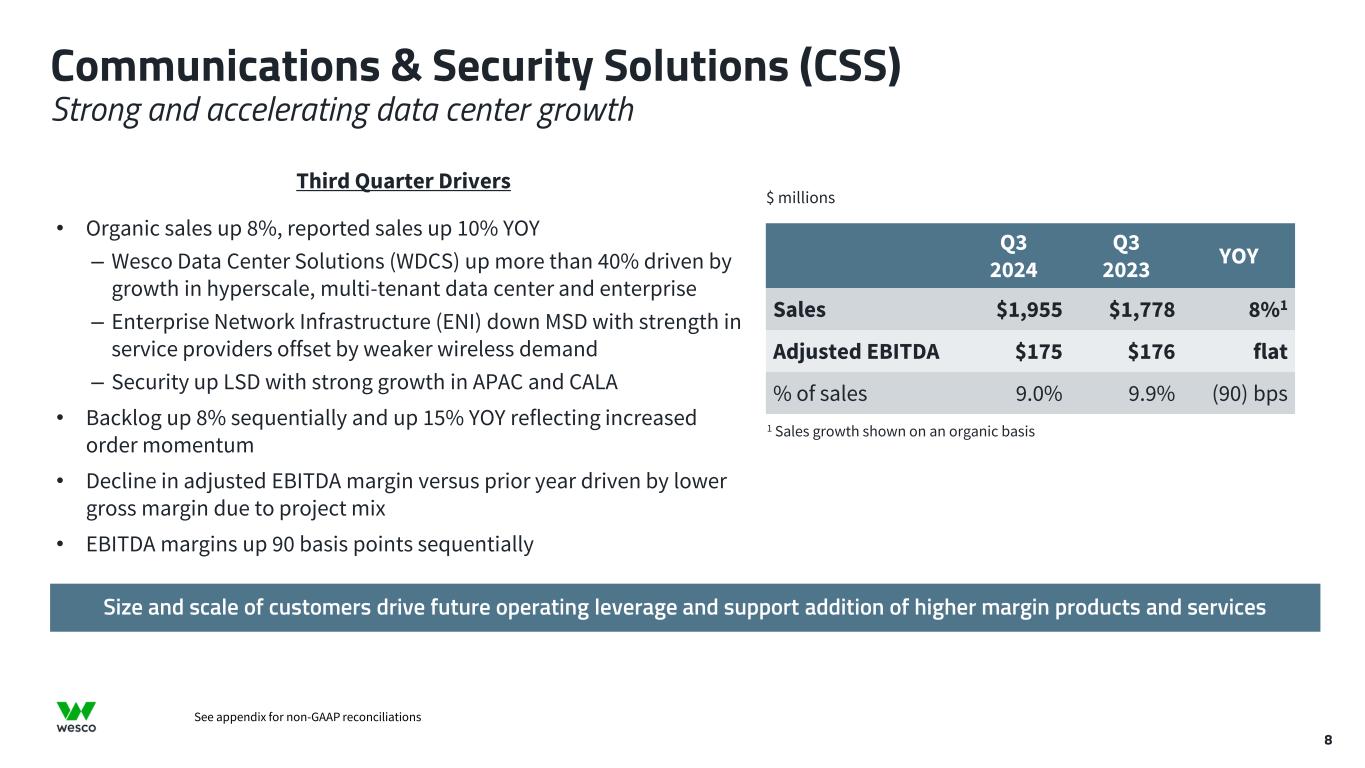 Communications & Security Solutions (CSS)
Strong and accelerating data center growth

Third Quarter Drivers

• Organic sales up 8%, reported sales up 10% YOY
– Wesco Data Center Solutions (WDCS) up more than 40% driven by growth in hyperscale, multi-tenant data center and enterprise
– Enterprise Network Infrastructure (ENI) down MSD with strength in service providers offset by weaker wireless demand
– Security up LSD with strong growth in APAC and CALA
• Backlog up 8% sequentially and up 15% YOY reflecting increased order momentum
• Decline in adjusted EBITDA margin versus prior year driven by lower gross margin due to project mix
• EBITDA margins up 90 basis points sequentially

$ millions

| | Q3 2024 | Q3 2023 | YOY |
|---|---|---|---|
| Sales | $1,955 | $1,778 | 8%$^1$ |
| Adjusted EBITDA | $175 | $176 | flat |
| % of sales | 9.0% | 9.9% | (90) bps |

$^1$ Sales growth shown on an organic basis

Size and scale of customers drive future operating leverage and support addition of higher margin products and services

wesco

See appendix for non-GAAP reconciliations

8